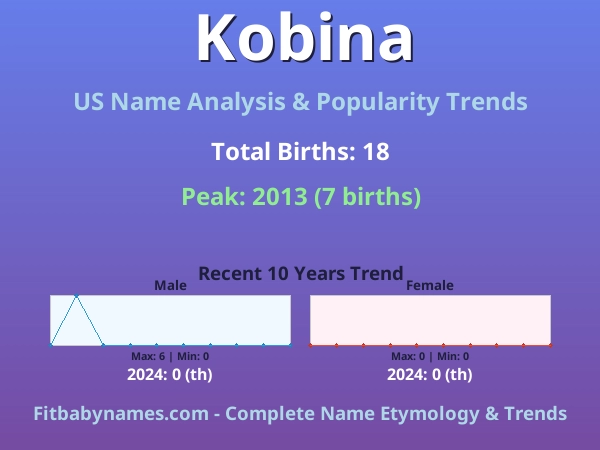 Kobina

US Name Analysis & Popularity Trends

Total Births: 18

Peak: 2013 (7 births)

Recent 10 Years Trend

Male

Max: 6 | Min: 0

2024: 0 (th)

Female

Max: 0 | Min: 0

2024: 0 (th)

Fitbabynames.com - Complete Name Etymology & Trends